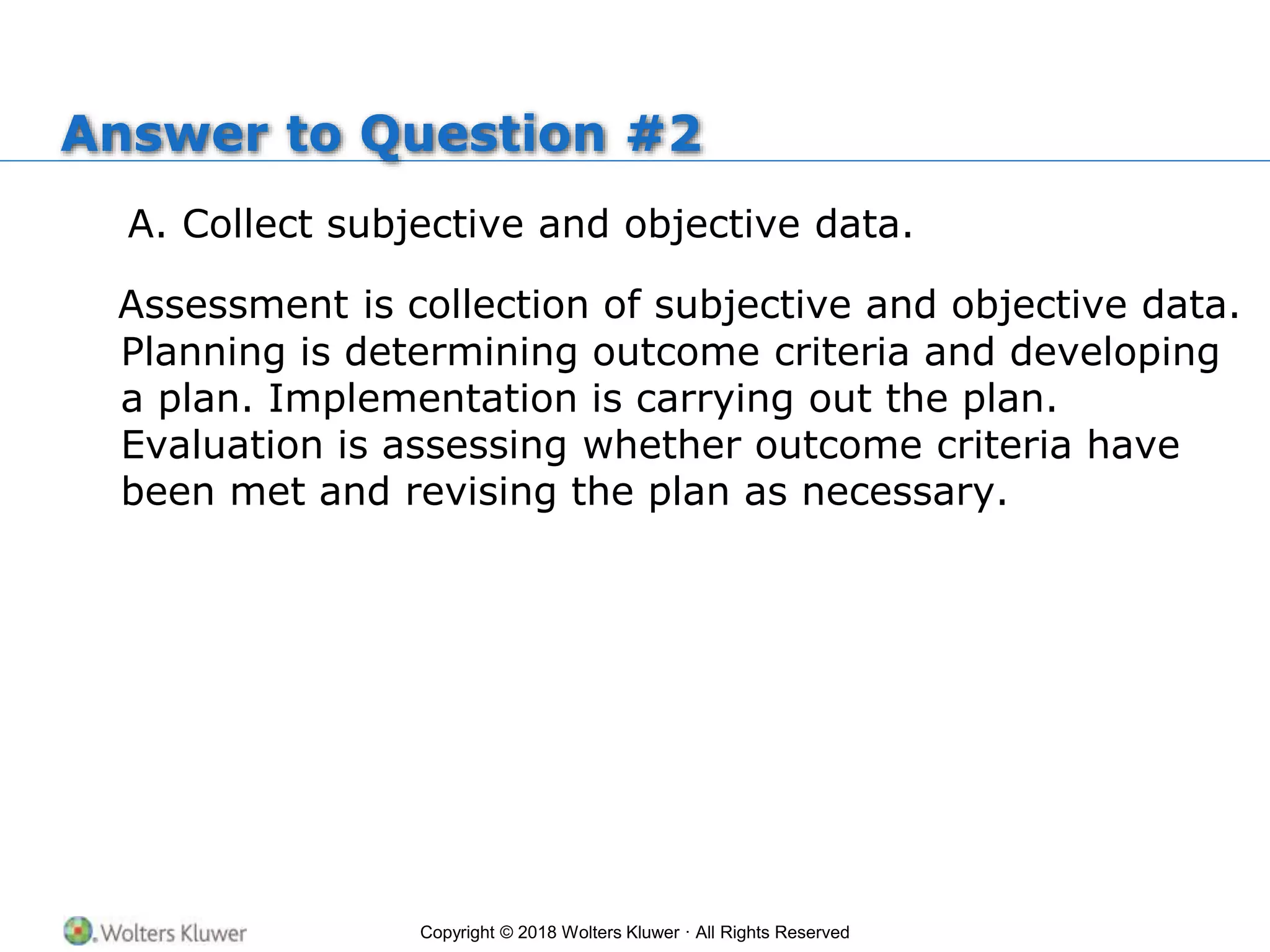 Answer to Question #2

A. Collect subjective and objective data.

Assessment is collection of subjective and objective data. Planning is determining outcome criteria and developing a plan. Implementation is carrying out the plan. Evaluation is assessing whether outcome criteria have been met and revising the plan as necessary.

Wolters Kluwer

Copyright © 2018 Wolters Kluwer · All Rights Reserved